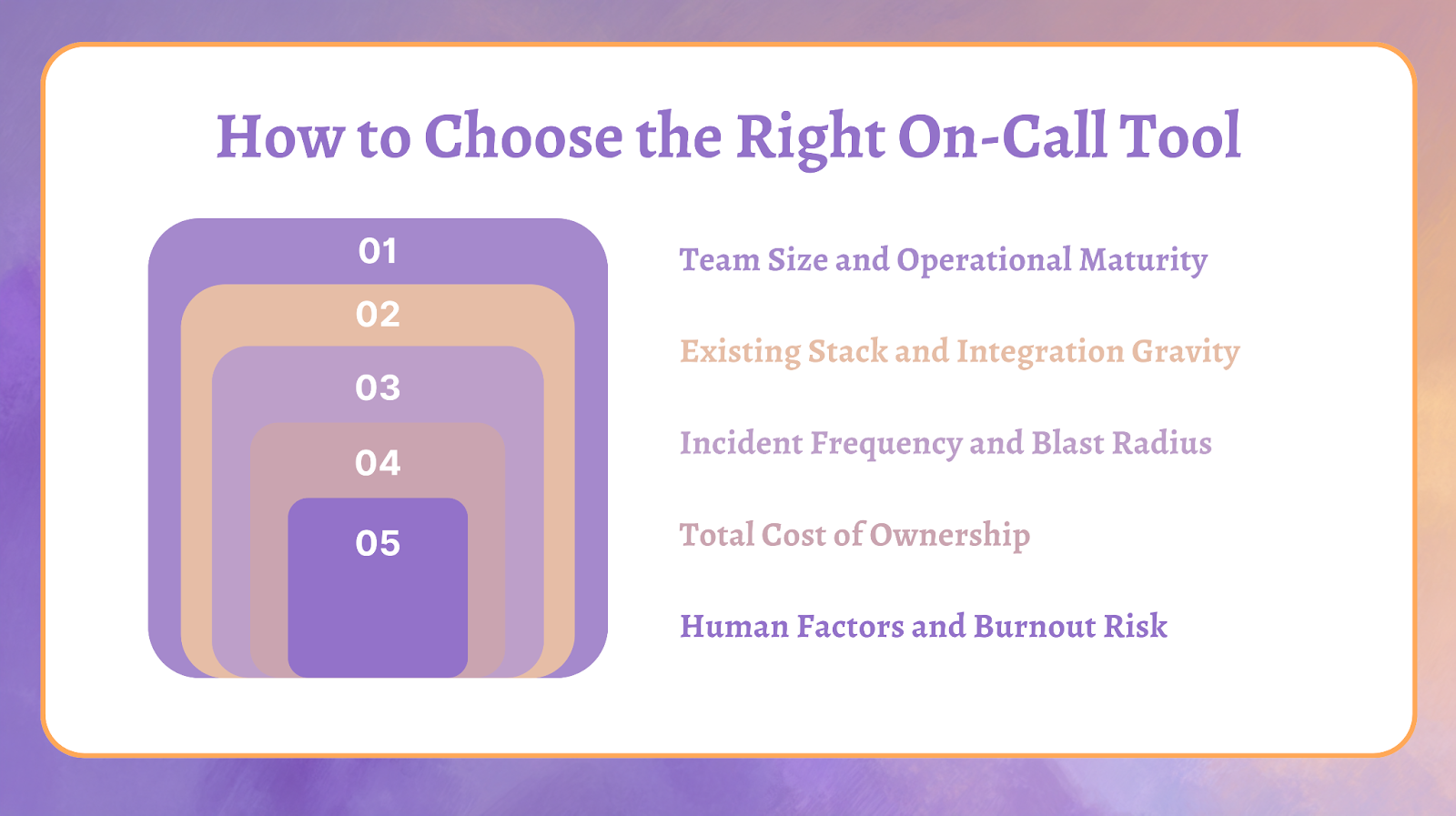 How to Choose the Right On-Call Tool

01

02

03

04

05

Team Size and Operational Maturity

Existing Stack and Integration Gravity

Incident Frequency and Blast Radius

Total Cost of Ownership

Human Factors and Burnout Risk